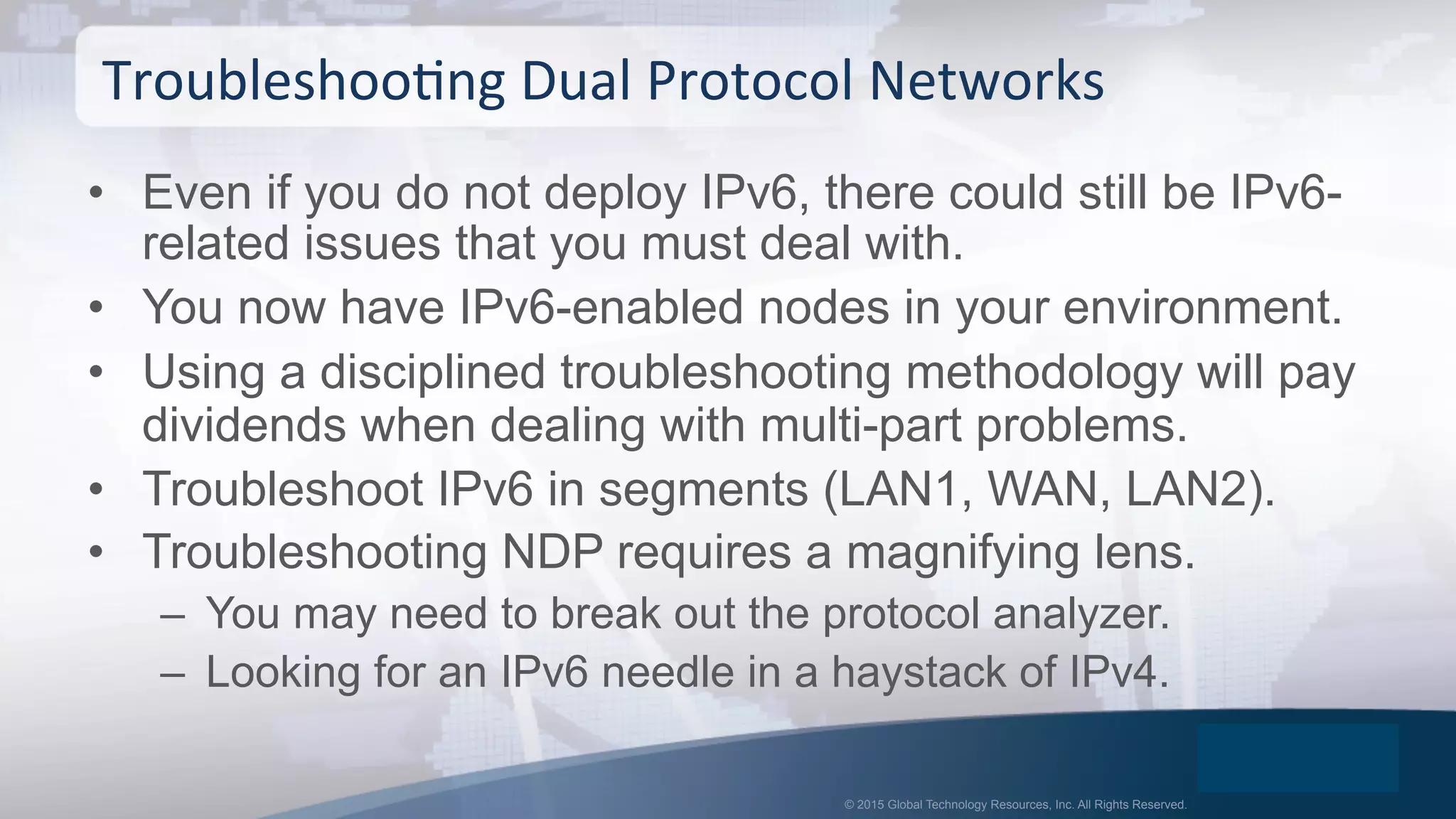 Troubleshooting Dual Protocol Networks

• Even if you do not deploy IPv6, there could still be IPv6-related issues that you must deal with.
• You now have IPv6-enabled nodes in your environment.
• Using a disciplined troubleshooting methodology will pay dividends when dealing with multi-part problems.
• Troubleshoot IPv6 in segments (LAN1, WAN, LAN2).
• Troubleshooting NDP requires a magnifying lens.
– You may need to break out the protocol analyzer.
– Looking for an IPv6 needle in a haystack of IPv4.

© 2015 Global Technology Resources, Inc. All Rights Reserved.